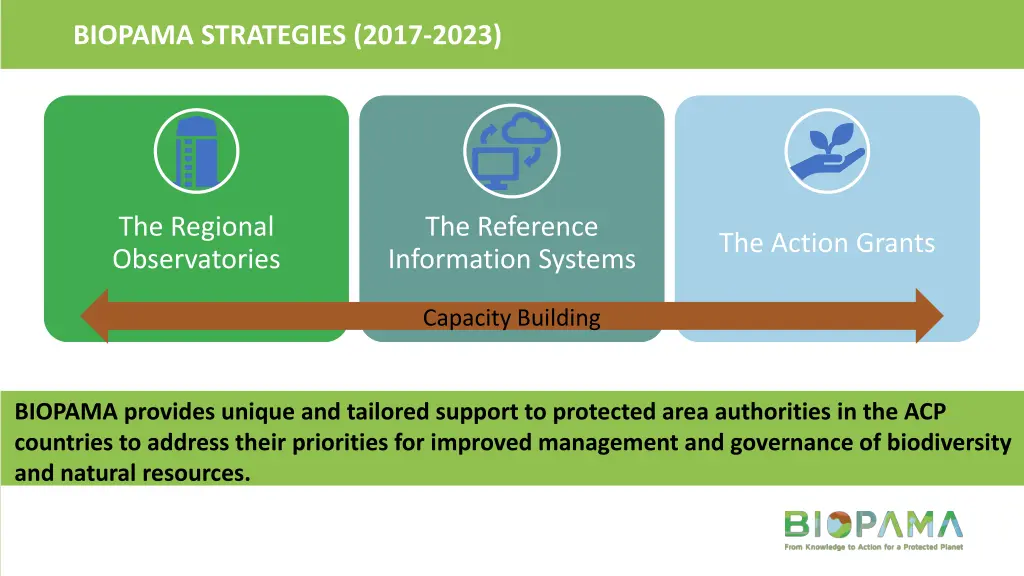 BIOPAMA STRATEGIES (2017-2023)

The Regional Observatories

The Reference Information Systems

The Action Grants

Capacity Building

BIOPAMA provides unique and tailored support to protected area authorities in the ACP countries to address their priorities for improved management and governance of biodiversity and natural resources.

BIOPAMA
From Knowledge to Action for a Protected Planet